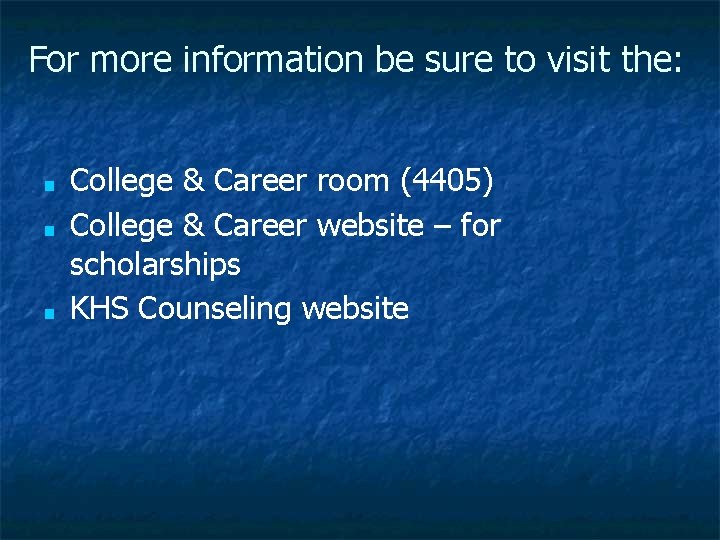 For more information be sure to visit the:

- College & Career room (4405)
- College & Career website – for scholarships
- KHS Counseling website